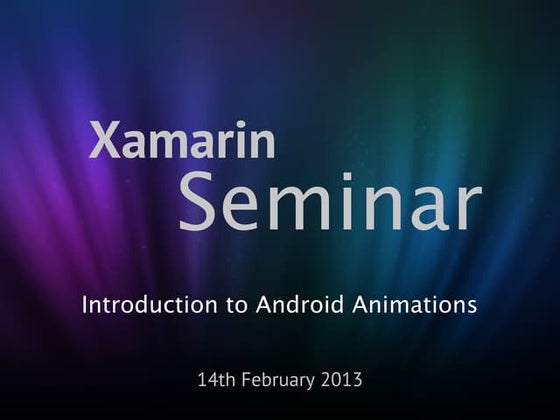 Xamarin
Seminar

Introduction to Android Animations

14th February 2013